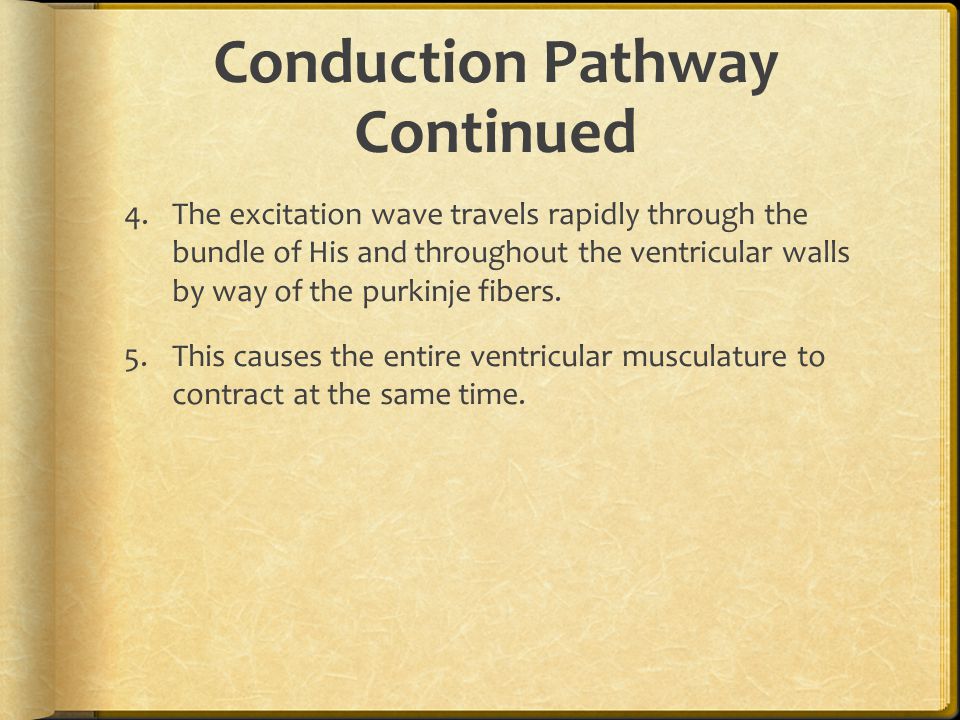 Conduction Pathway Continued

4. The excitation wave travels rapidly through the bundle of His and throughout the ventricular walls by way of the purkinje fibers.

5. This causes the entire ventricular musculature to contract at the same time.